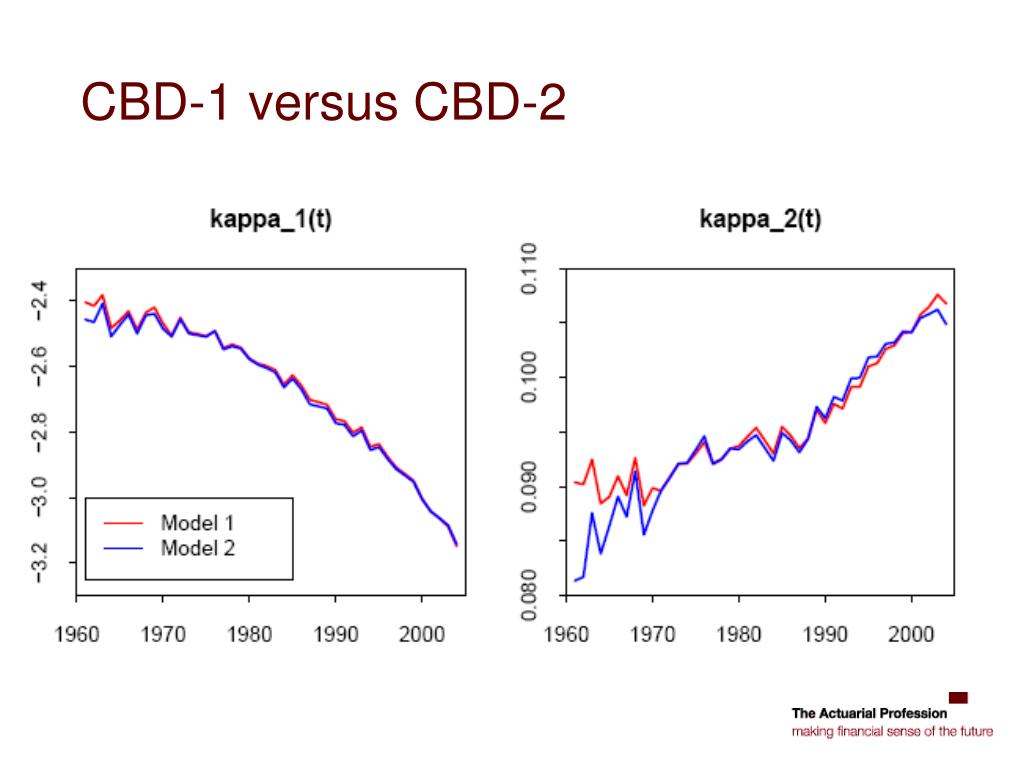 CBD-1 versus CBD-2

kappa_1(t)

−2.4
−2.6
−2.8
−3.0
−3.2

Model 1
Model 2

1960 1970 1980 1990 2000

kappa_2(t)

0.110
0.100
0.090
0.080

1960 1970 1980 1990 2000

The Actuarial Profession
making financial sense of the future